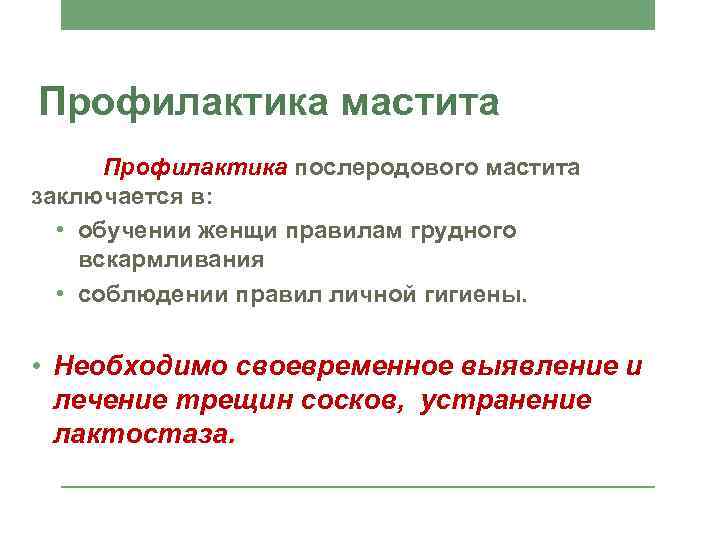 Профилактика мастита

Профилактика послеродового мастита заключается в:

• обучении женщи правилам грудного вскармливания
• соблюдении правил личной гигиены.

• Необходимо своевременное выявление и лечение трещин сосков, устранение лактостаза.